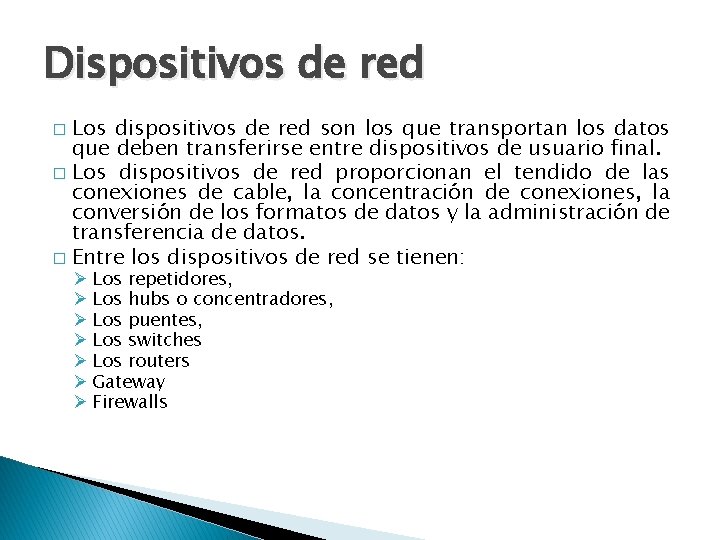 Dispositivos de red

□ Los dispositivos de red son los que transportan los datos que deben transferirse entre dispositivos de usuario final.

□ Los dispositivos de red proporcionan el tendido de las conexiones de cable, la concentración de conexiones, la conversión de los formatos de datos y la administración de transferencia de datos.

□ Entre los dispositivos de red se tienen:
➢ Los repetidores,
➢ Los hubs o concentradores,
➢ Los puentes,
➢ Los switches
➢ Los routers
➢ Gateway
➢ Firewalls